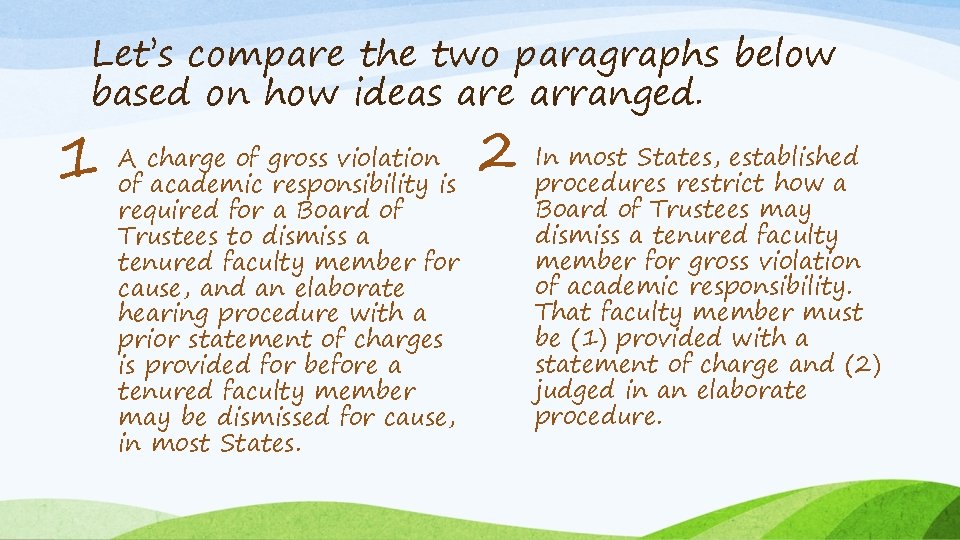 Let's compare the two paragraphs below based on how ideas are arranged.

1

A charge of gross violation of academic responsibility is required for a Board of Trustees to dismiss a tenured faculty member for cause, and an elaborate hearing procedure with a prior statement of charges is provided for before a tenured faculty member may be dismissed for cause, in most States.

2

In most States, established procedures restrict how a Board of Trustees may dismiss a tenured faculty member for gross violation of academic responsibility. That faculty member must be (1) provided with a statement of charge and (2) judged in an elaborate procedure.